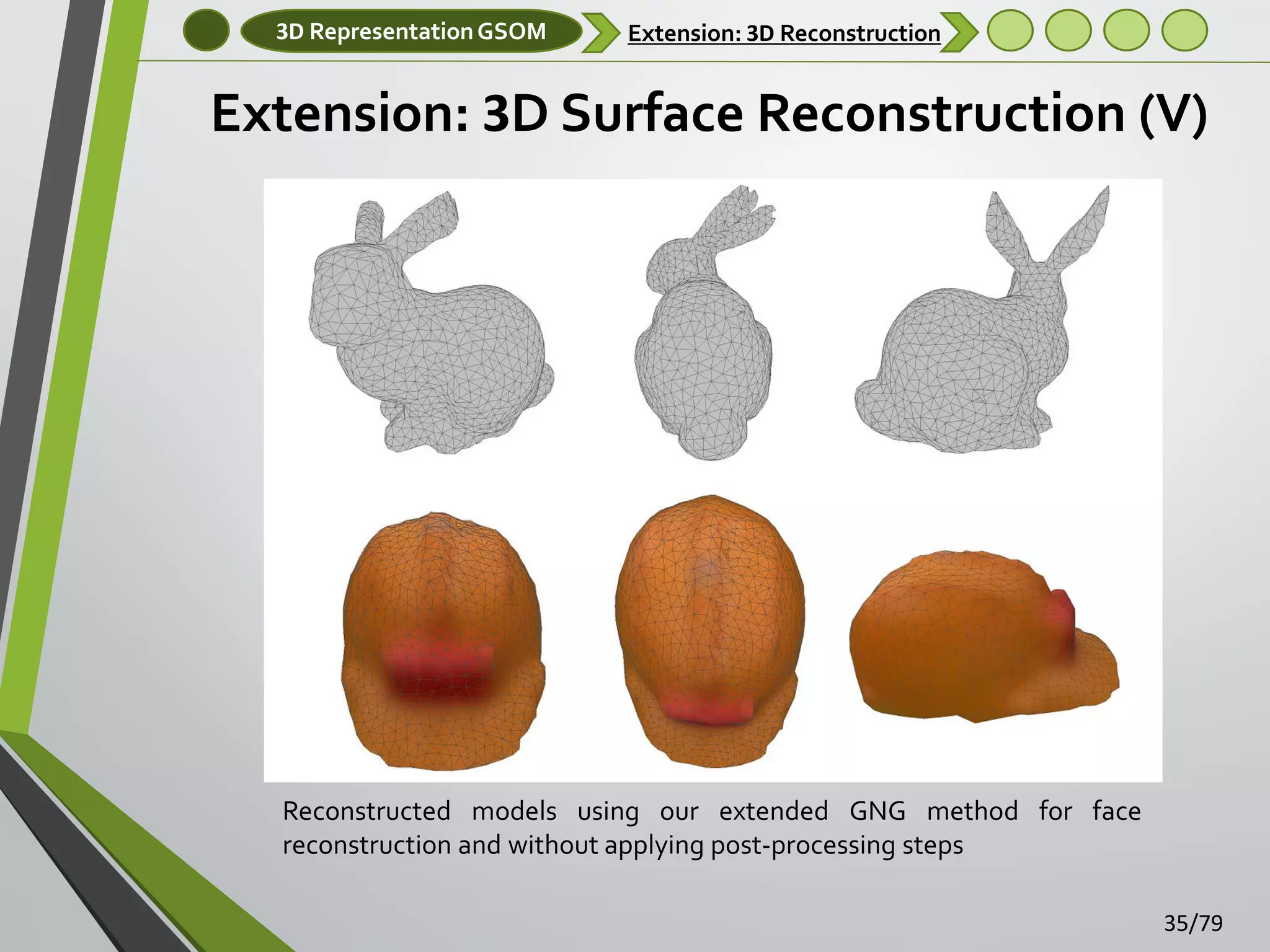 3D Representation GSOM

Extension: 3D Reconstruction

Extension: 3D Surface Reconstruction (V)

Reconstructed models using our extended GNG method for face reconstruction and without applying post-processing steps

35/79